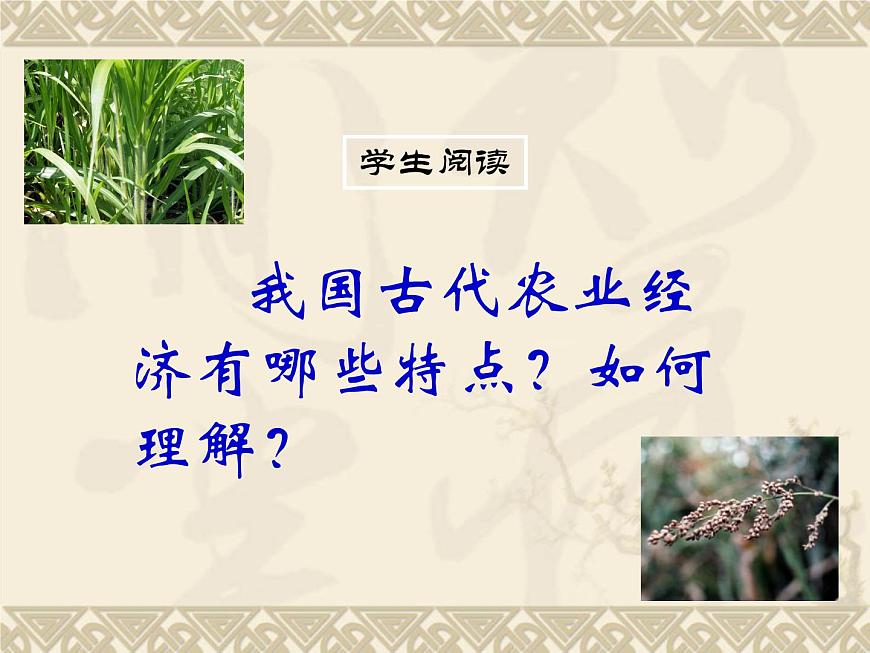 学生阅读

我国古代农业经济有哪些特点？如何理解？